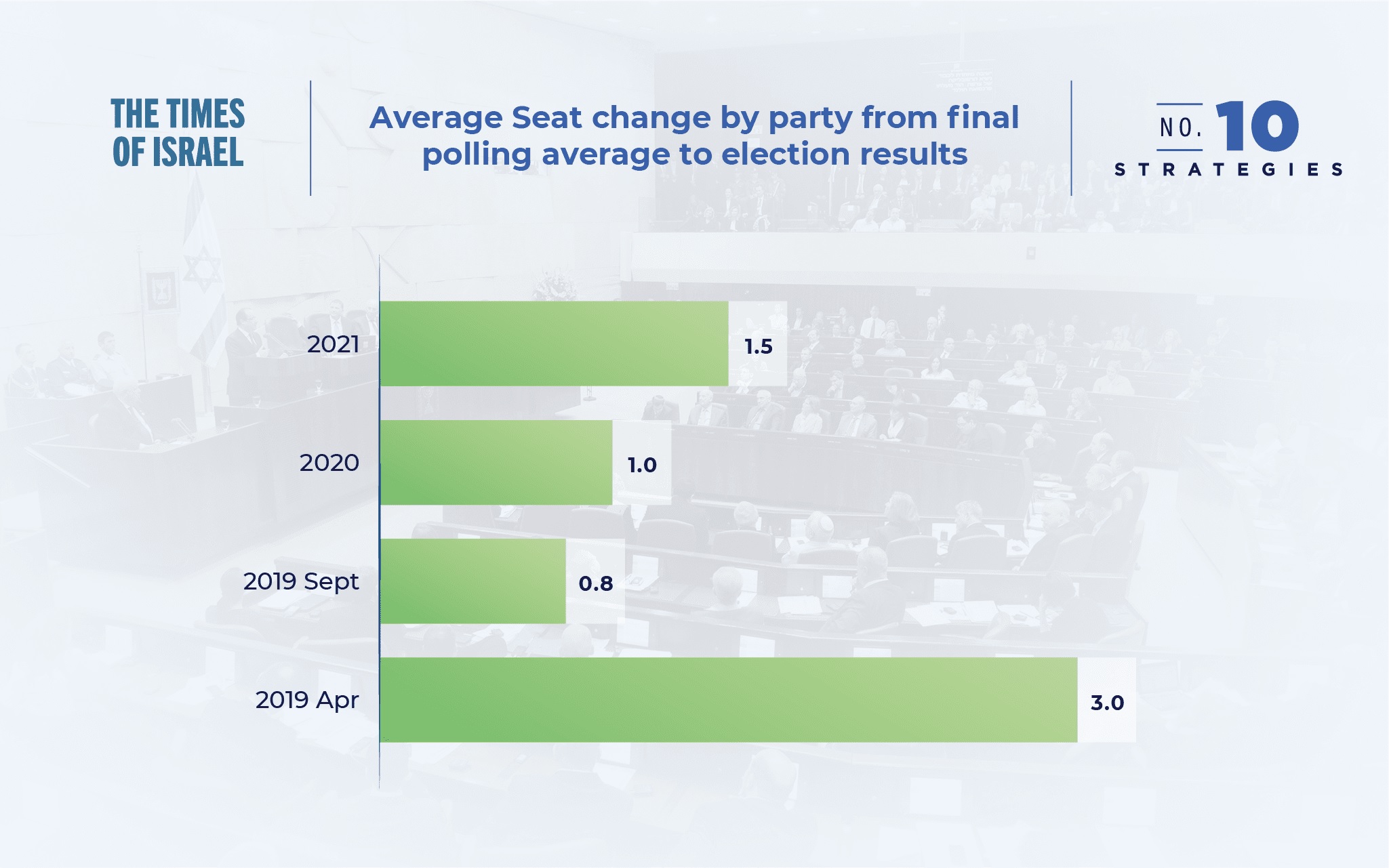 THE TIMES OF ISRAEL

Average Seat change by party from final polling average to election results

NO. 10 STRATEGIES

2021 1.5
2020 1.0
2019 Sept 0.8
2019 Apr 3.0